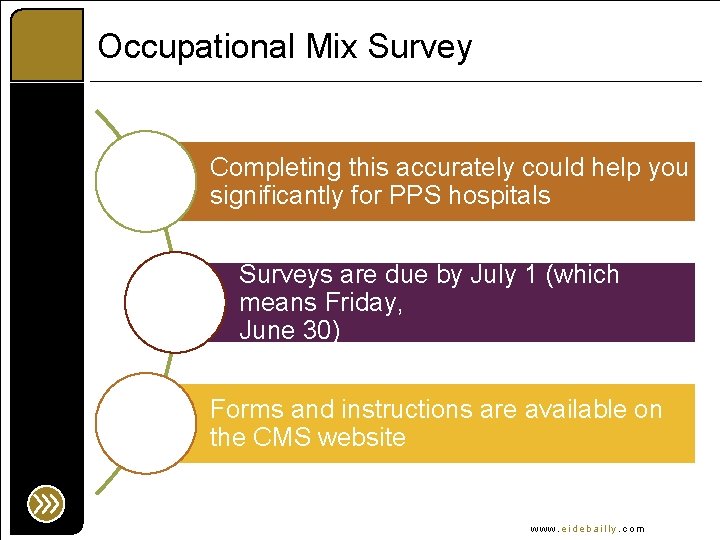 Occupational Mix Survey

Completing this accurately could help you significantly for PPS hospitals

Surveys are due by July 1 (which means Friday, June 30)

Forms and instructions are available on the CMS website

www.eidebailly.com